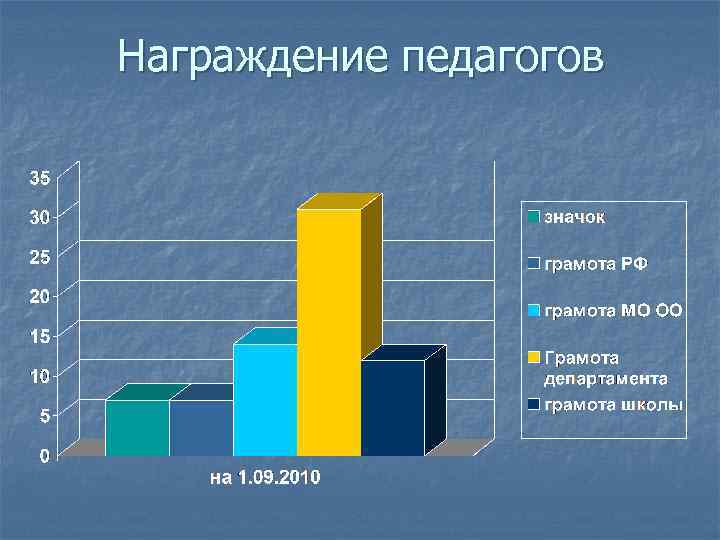 Награждение педагогов

35
30
25
20
15
10
5
0

на 1.09.2010

значок
грамота РФ
грамота МО ОО
Грамота департамента
грамота школы